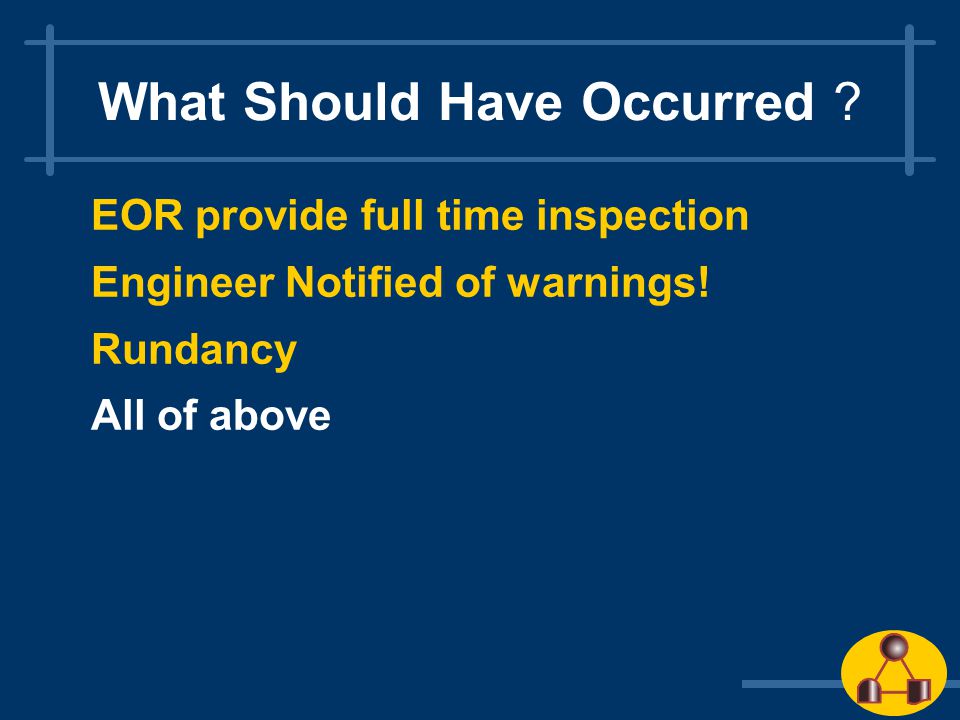 What Should Have Occurred ?

EOR provide full time inspection

Engineer Notified of warnings!

Rundancy

All of above